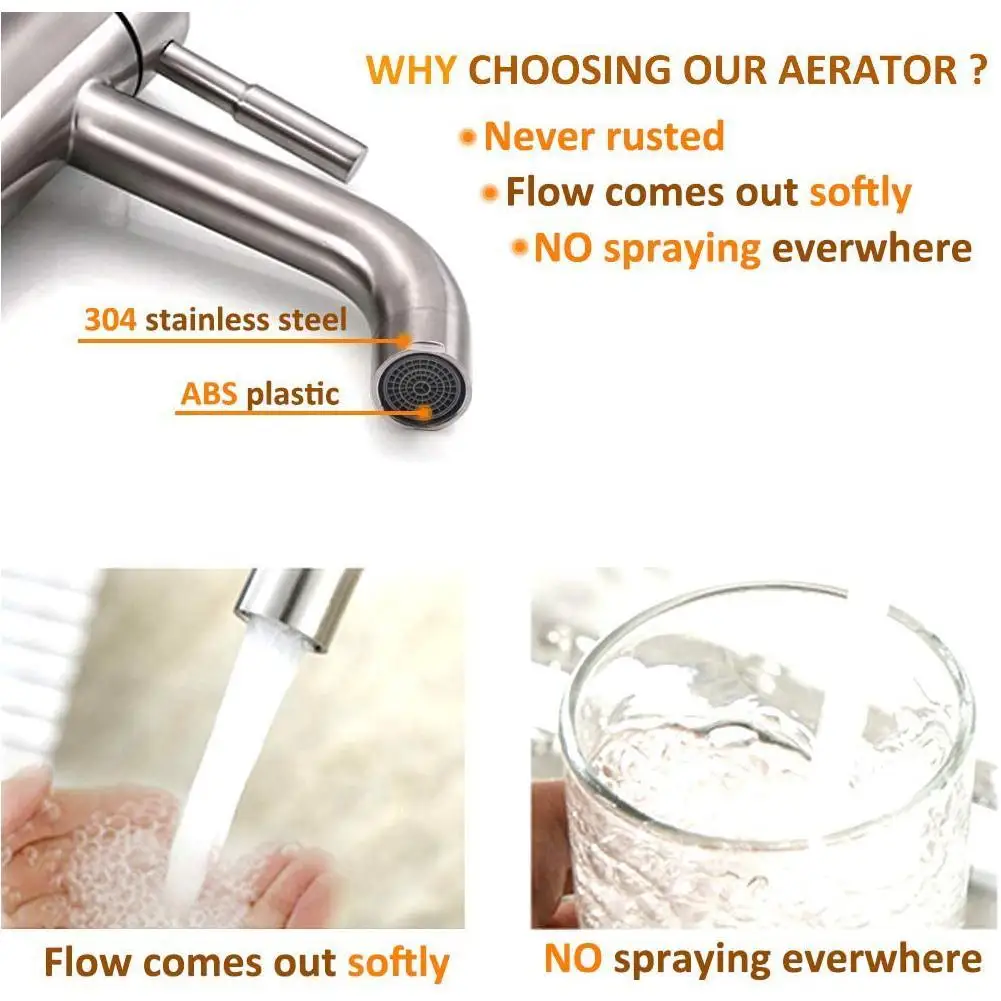 WHY CHOOSING OUR AERATOR ?

Never rusted

Flow comes out softly

NO spraying everwhere

304 stainless steel

ABS plastic

Flow comes out softly

NO spraying everwhere